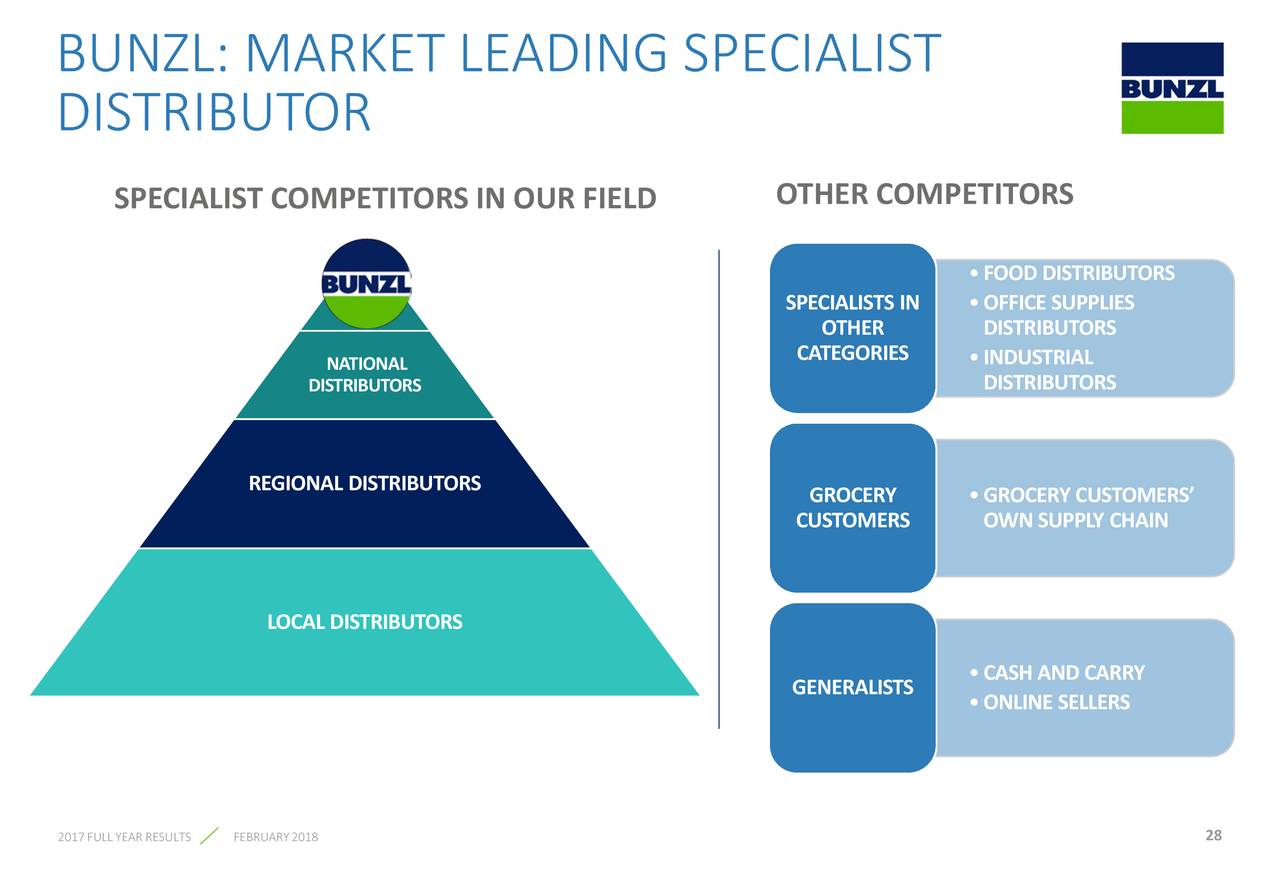 BUNZL: MARKET LEADING SPECIALIST DISTRIBUTOR

BUNZL

SPECIALIST COMPETITORS IN OUR FIELD

BUNZL

NATIONAL DISTRIBUTORS

REGIONAL DISTRIBUTORS

LOCAL DISTRIBUTORS

OTHER COMPETITORS

SPECIALISTS IN OTHER CATEGORIES

• FOOD DISTRIBUTORS
• OFFICE SUPPLIES DISTRIBUTORS
• INDUSTRIAL DISTRIBUTORS

GROCERY CUSTOMERS

• GROCERY CUSTOMERS' OWN SUPPLY CHAIN

GENERALISTS

• CASH AND CARRY
• ONLINE SELLERS

2017 FULL YEAR RESULTS FEBRUARY 2018

28